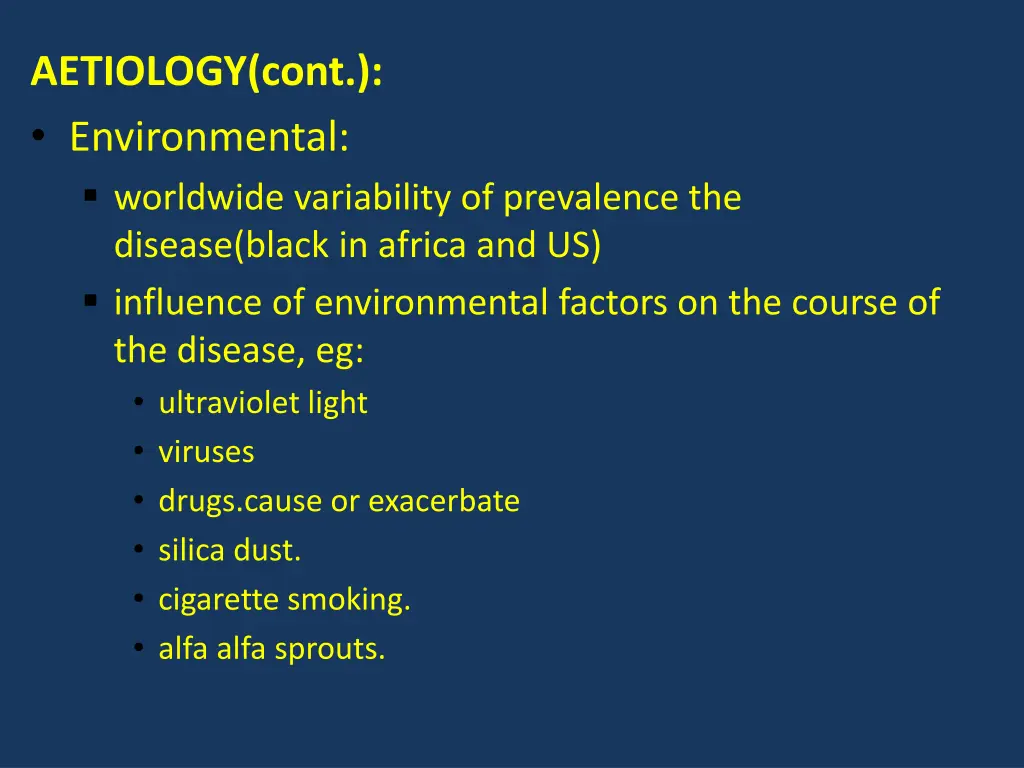 AETIOLOGY(cont.):

• Environmental:
  ▪ worldwide variability of prevalence the disease(black in africa and US)
  ▪ influence of environmental factors on the course of the disease, eg:
    • ultraviolet light
    • viruses
    • drugs.cause or exacerbate
    • silica dust.
    • cigarette smoking.
    • alfa alfa sprouts.